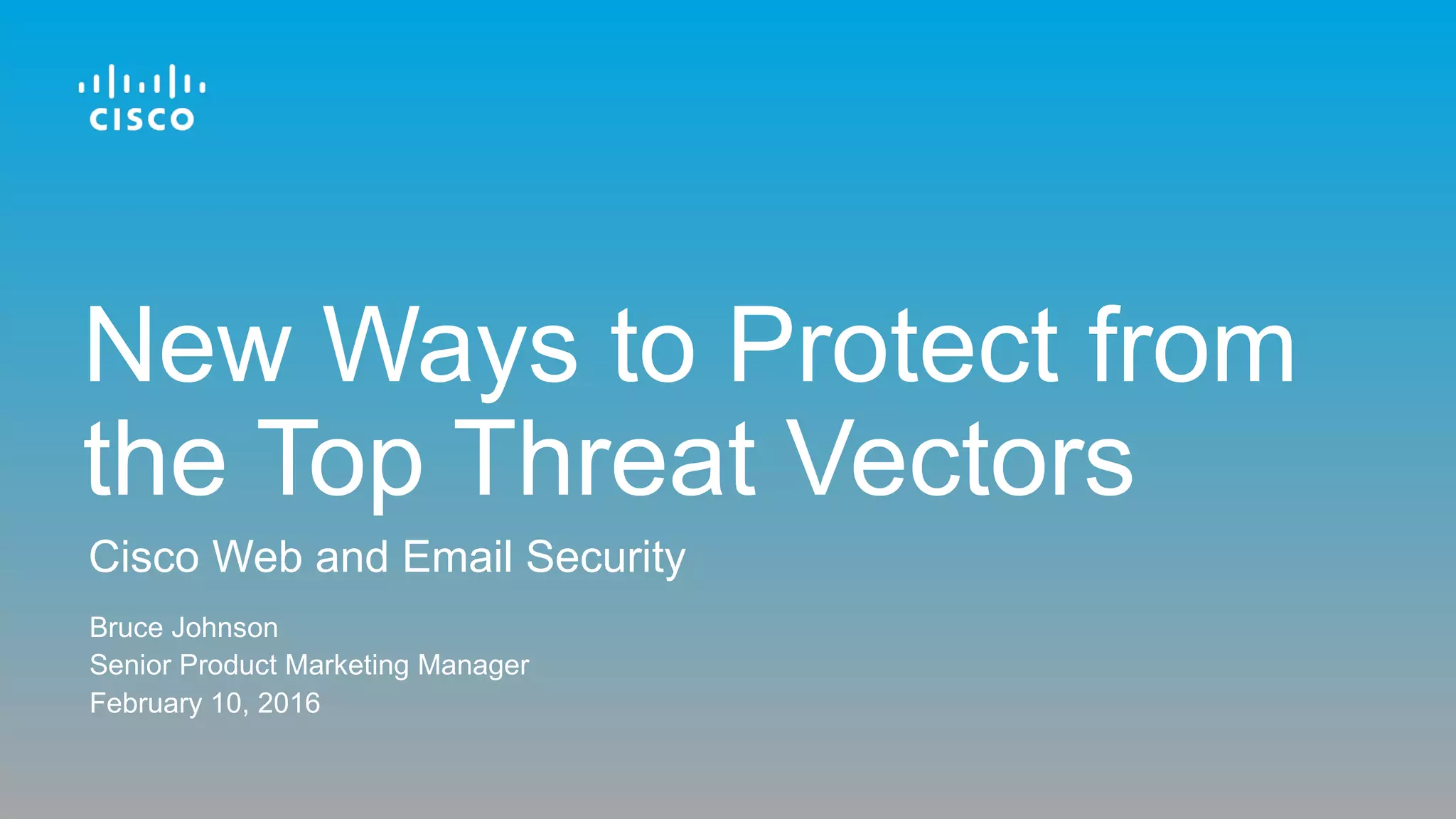 CISCO

New Ways to Protect from the Top Threat Vectors

Cisco Web and Email Security

Bruce Johnson
Senior Product Marketing Manager
February 10, 2016